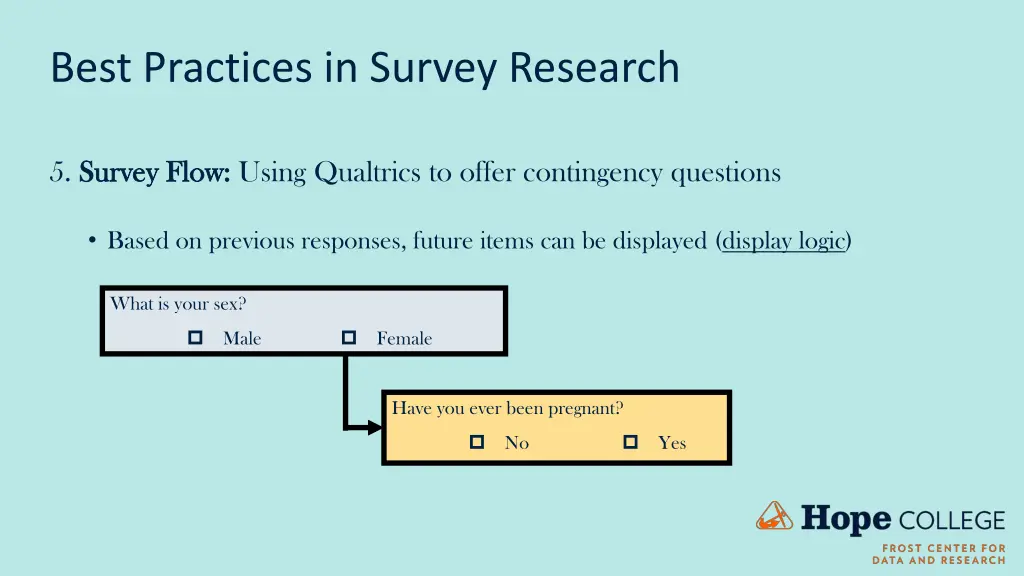 Best Practices in Survey Research

5. Survey Flow: Using Qualtrics to offer contingency questions

• Based on previous responses, future items can be displayed (display logic)

What is your sex?

Male

Female

Have you ever been pregnant?

No

Yes

Hope COLLEGE

FROST CENTER FOR DATA AND RESEARCH